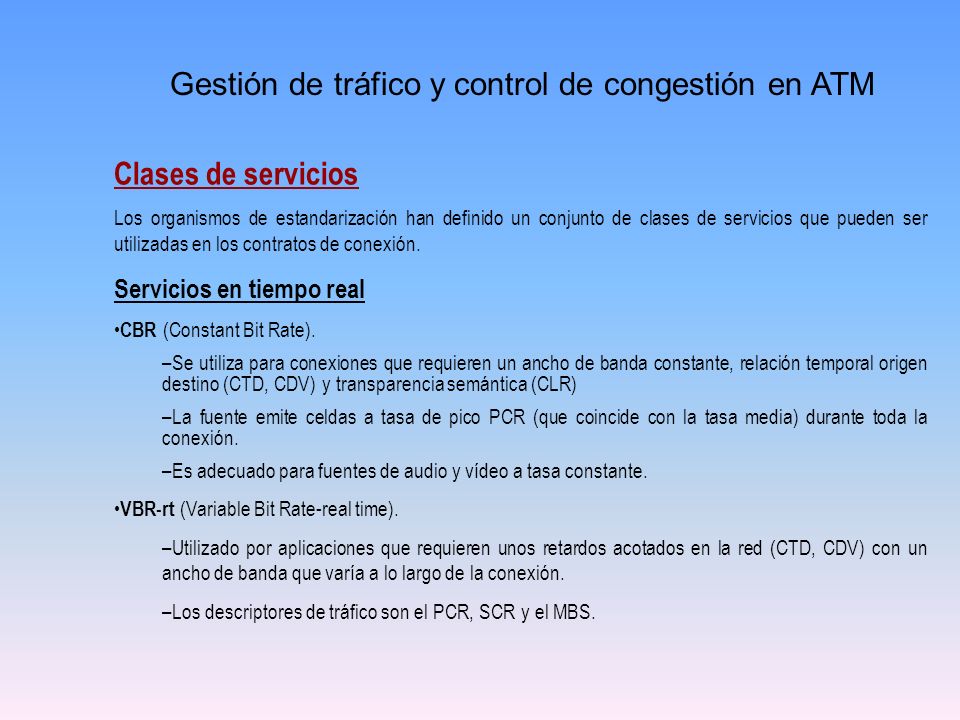 Gestión de tráfico y control de congestión en ATM

Clases de servicios

Los organismos de estandarización han definido un conjunto de clases de servicios que pueden ser utilizadas en los contratos de conexión.

Servicios en tiempo real

•CBR (Constant Bit Rate).

–Se utiliza para conexiones que requieren un ancho de banda constante, relación temporal origen destino (CTD, CDV) y transparencia semántica (CLR)

–La fuente emite celdas a tasa de pico PCR (que coincide con la tasa media) durante toda la conexión.

–Es adecuado para fuentes de audio y vídeo a tasa constante.

•VBR-rt (Variable Bit Rate-real time).

–Utilizado por aplicaciones que requieren unos retardos acotados en la red (CTD, CDV) con un ancho de banda que varía a lo largo de la conexión.

–Los descriptores de tráfico son el PCR, SCR y el MBS.